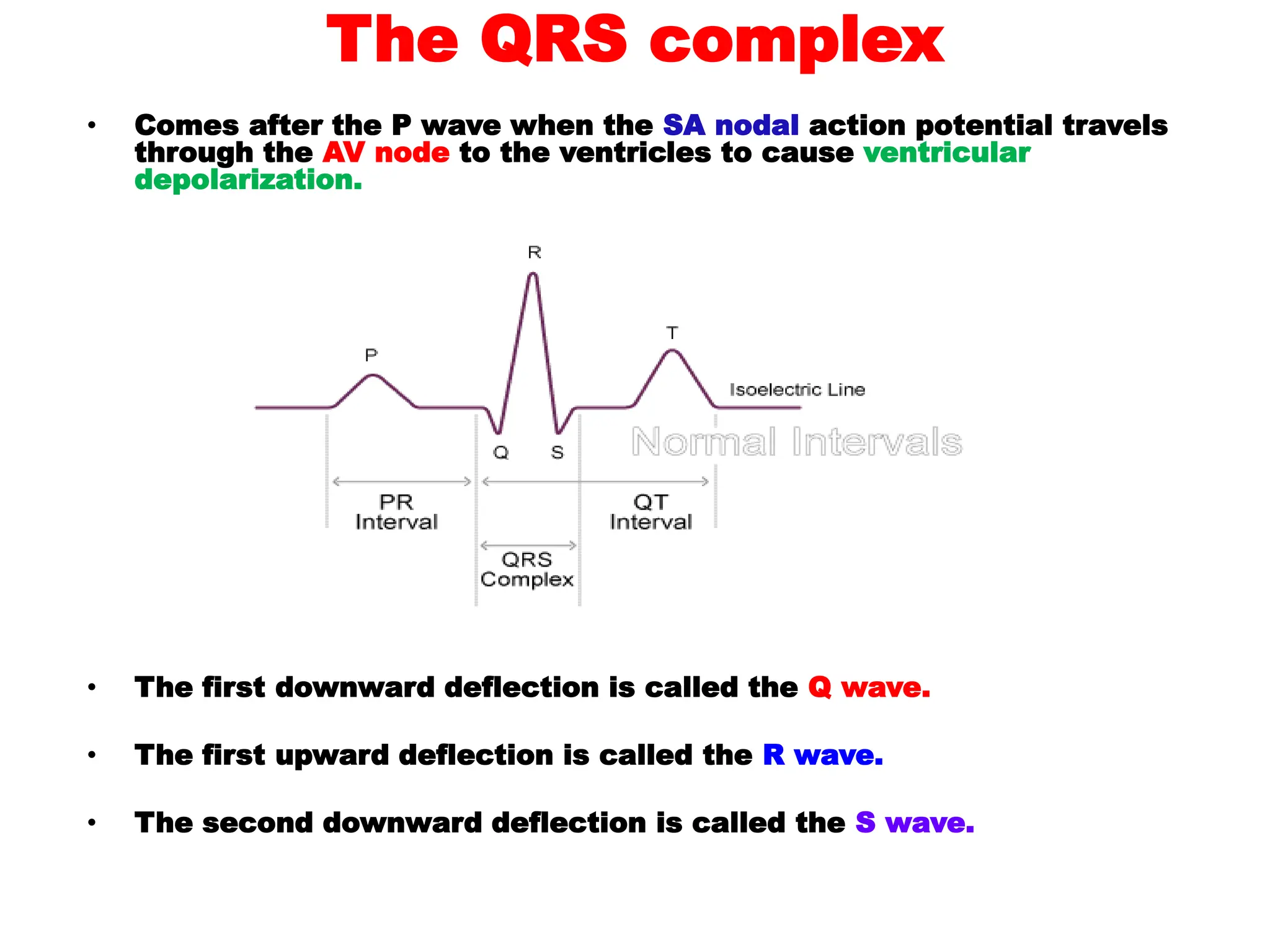 The QRS complex

• Comes after the P wave when the SA nodal action potential travels through the AV node to the ventricles to cause ventricular depolarization.

R
T
P
Isoelectric Line
Q
S
Normal Intervals
PR Interval
QT Interval
QRS Complex

• The first downward deflection is called the Q wave.

• The first upward deflection is called the R wave.

• The second downward deflection is called the S wave.